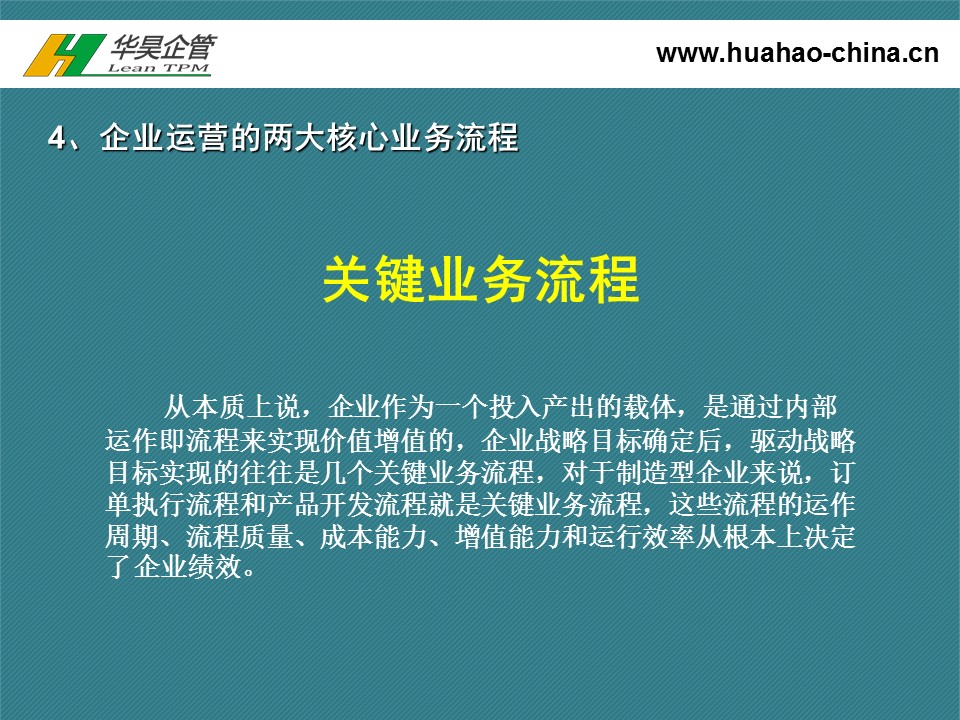 华昊企管
Lean TPM
www.huahao-china.cn

4、企业运营的两大核心业务流程

关键业务流程

从本质上说，企业作为一个投入产出的载体，是通过内部运作即流程来实现价值增值的，企业战略目标确定后，驱动战略目标实现的往往是几个关键业务流程，对于制造型企业来说，订单执行流程和产品开发流程就是关键业务流程，这些流程的运作周期、流程质量、成本能力、增值能力和运行效率从根本上决定了企业绩效。